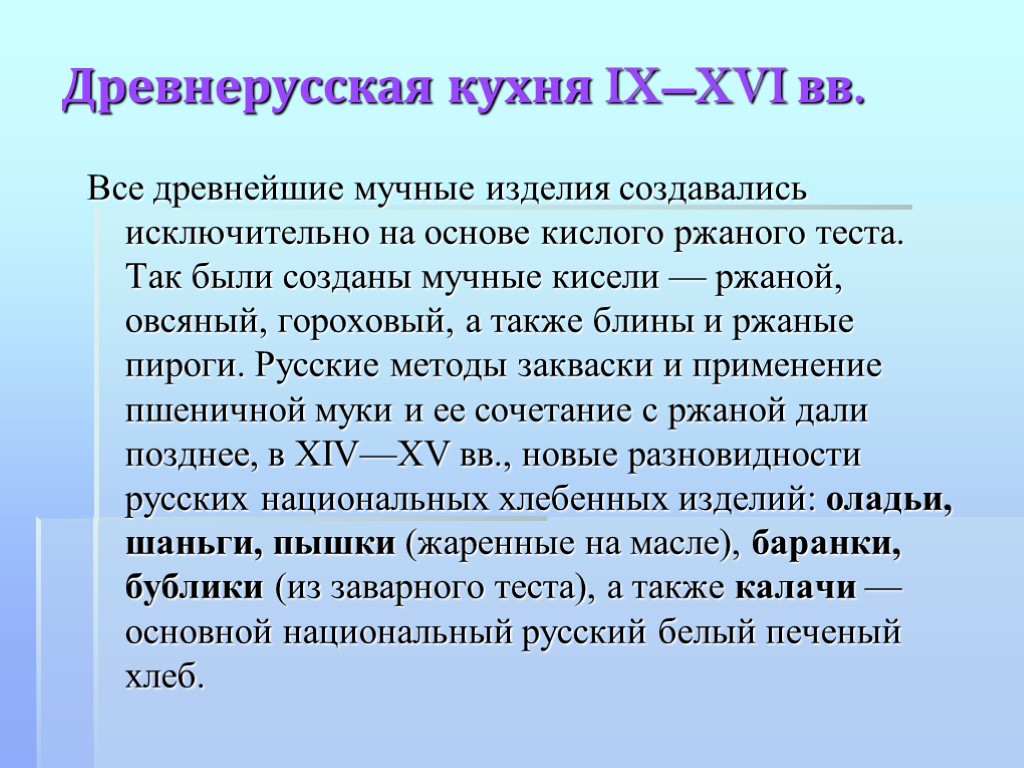 Древнерусская кухня IX–XVI вв.

Все древнейшие мучные изделия создавались исключительно на основе кислого ржаного теста. Так были созданы мучные кисели — ржаной, овсяный, гороховый, а также блины и ржаные пироги. Русские методы закваски и применение пшеничной муки и ее сочетание с ржаной дали позднее, в XIV—XV вв., новые разновидности русских национальных хлебенных изделий: оладьи, шаньги, пышки (жаренные на масле), баранки, бублики (из заварного теста), а также калачи — основной национальный русский белый печеный хлеб.